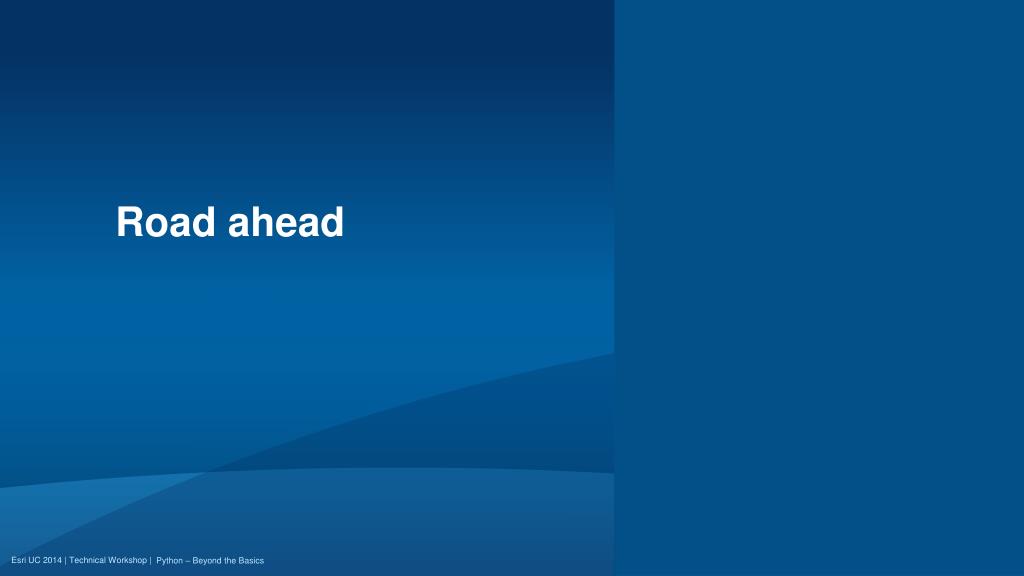 Road ahead

Esri UC 2014 | Technical Workshop | Python – Beyond the Basics